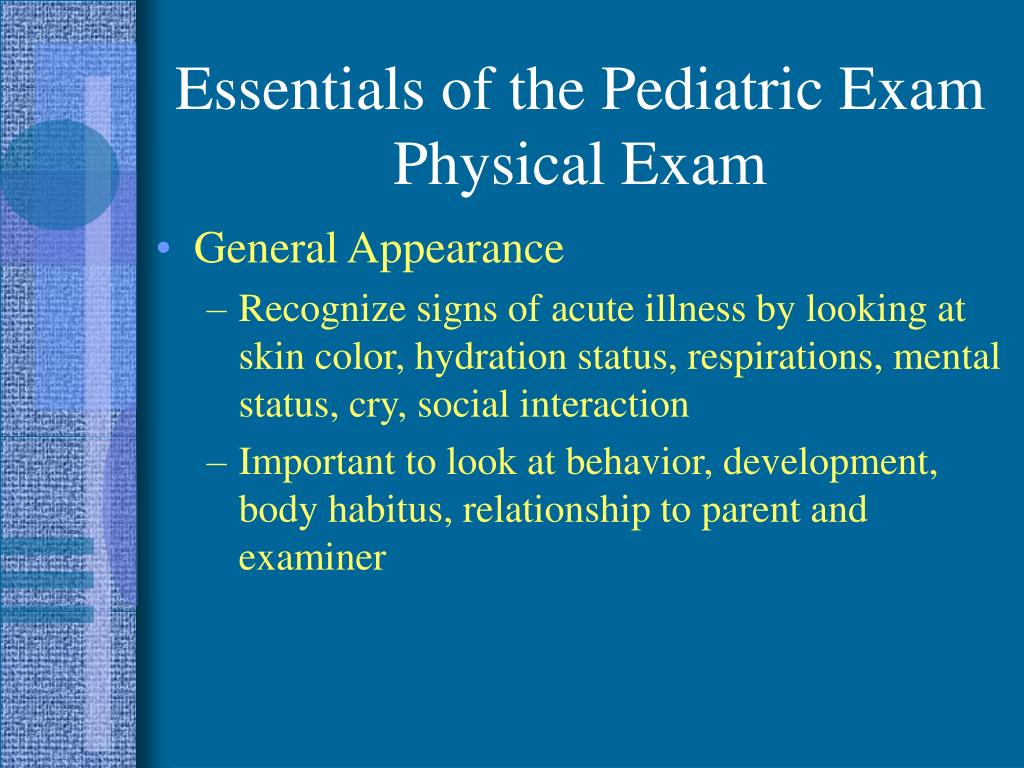 Essentials of the Pediatric Exam
Physical Exam

• General Appearance
– Recognize signs of acute illness by looking at skin color, hydration status, respirations, mental status, cry, social interaction
– Important to look at behavior, development, body habitus, relationship to parent and examiner